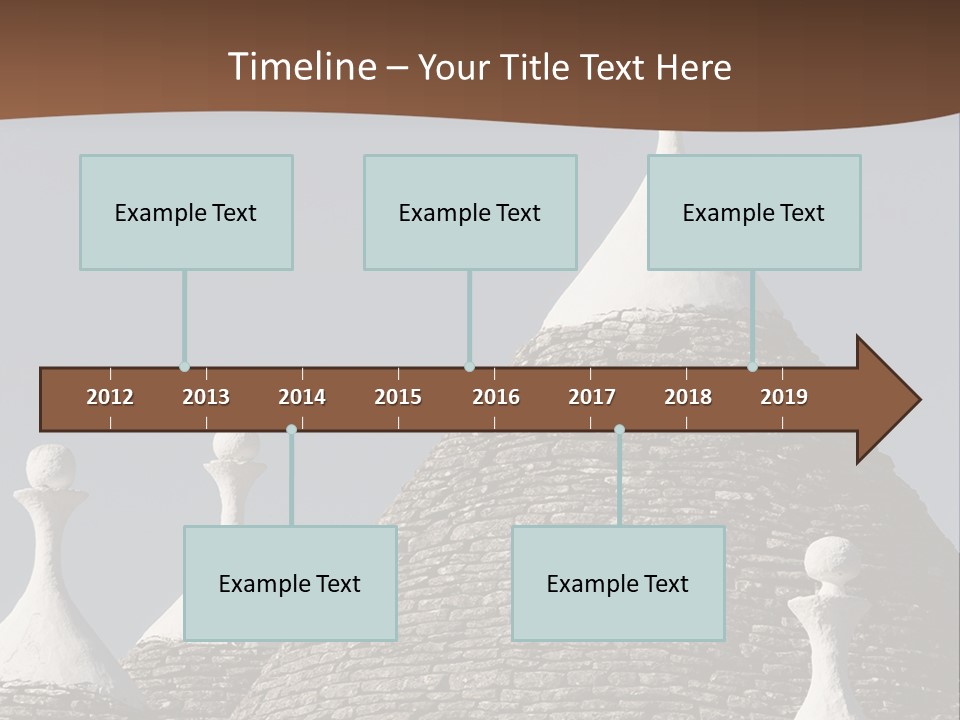 Timeline – Your Title Text Here

Example Text

Example Text

Example Text

2012 2013 2014 2015 2016 2017 2018 2019

Example Text

Example Text